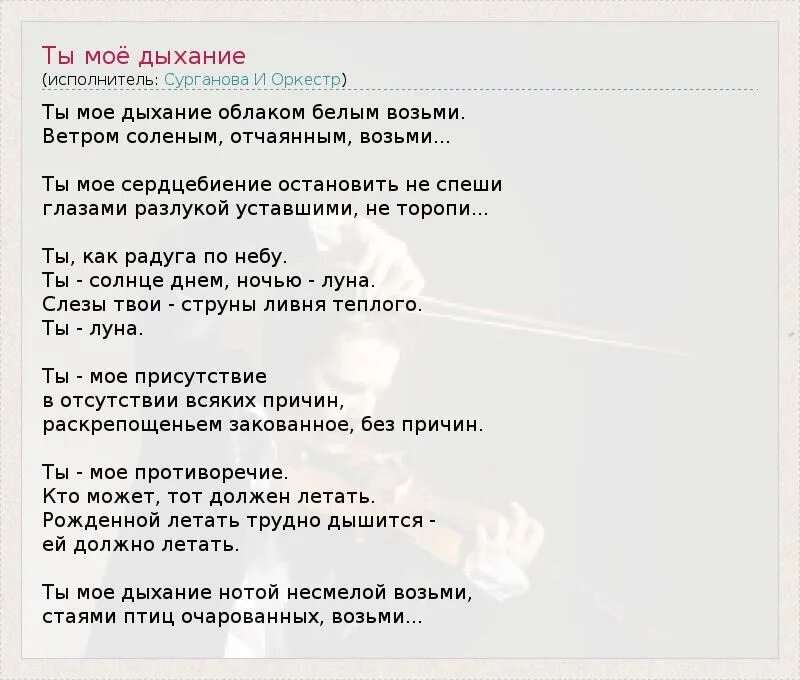 Ты моё дыхание
(исполнитель: Сурганова И Оркестр)

Ты мое дыхание облаком белым возьми.
Ветром соленым, отчаянным, возьми...

Ты мое сердцебиение остановить не спеши
глазами разлукой уставшими, не торопи...

Ты, как радуга по небу.
Ты - солнце днем, ночью - луна.
Слезы твои - струны ливня теплого.
Ты - луна.

Ты - мое присутствие
в отсутствии всяких причин,
раскрепощеньем закованное, без причин.

Ты - мое противоречие.
Кто может, тот должен летать.
Рожденной летать трудно дышится -
ей должно летать.

Ты мое дыхание нотой несмелой возьми,
стаями птиц очарованных, возьми...